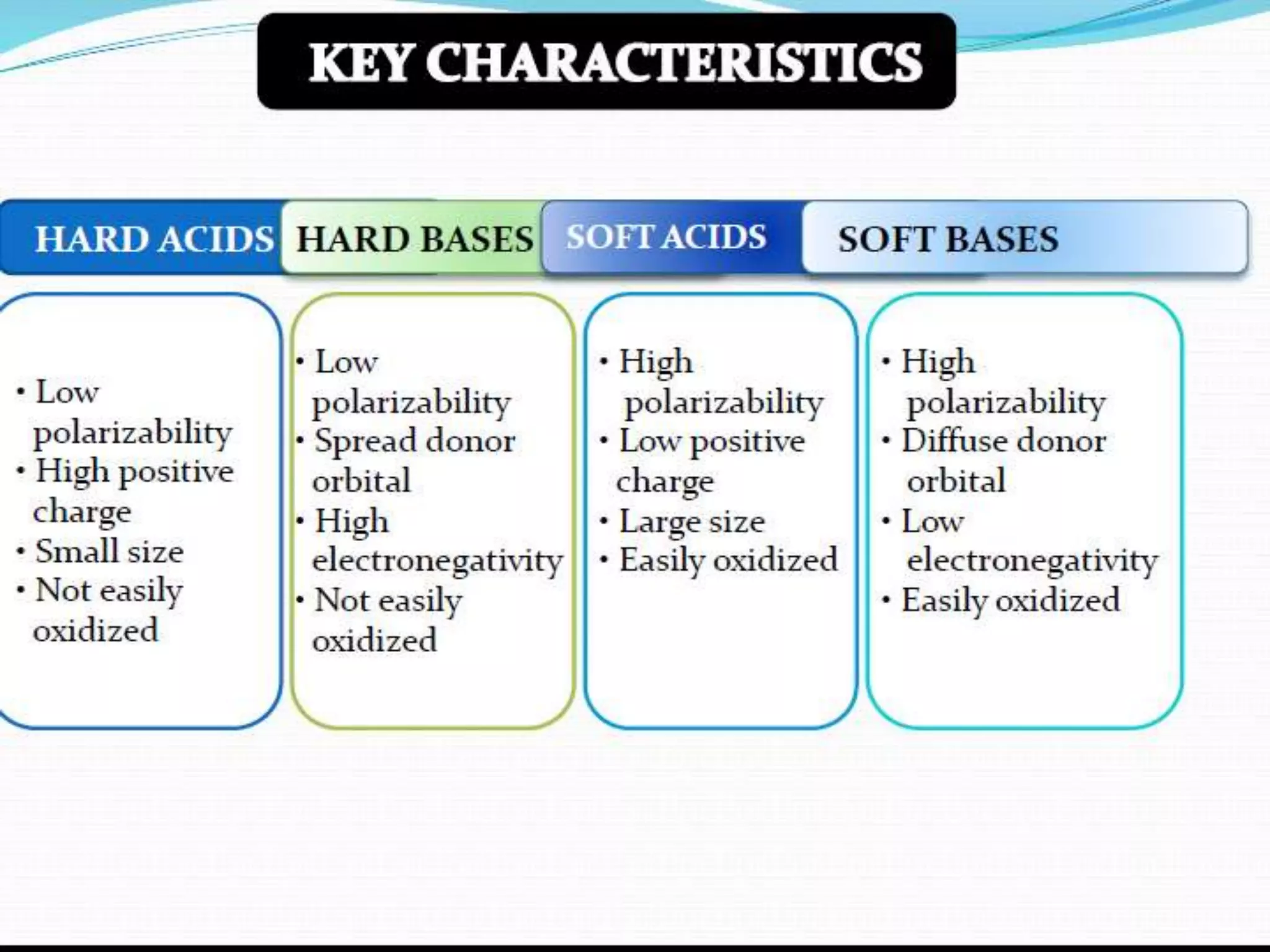 KEY CHARACTERISTICS

HARD ACIDS

• Low polarizability
• High positive charge
• Small size
• Not easily oxidized

HARD BASES

• Low polarizability
• Spread donor orbital
• High electronegativity
• Not easily oxidized

SOFT ACIDS

• High polarizability
• Low positive charge
• Large size
• Easily oxidized

SOFT BASES

• High polarizability
• Diffuse donor orbital
• Low electronegativity
• Easily oxidized